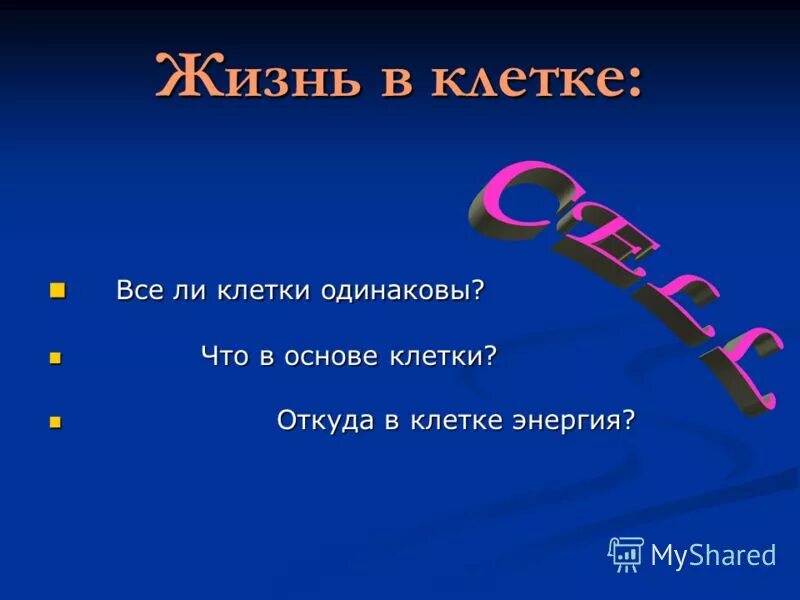 Жизнь в клетке:

CELL

Все ли клетки одинаковы?

Что в основе клетки?

Откуда в клетке энергия?

MyShared